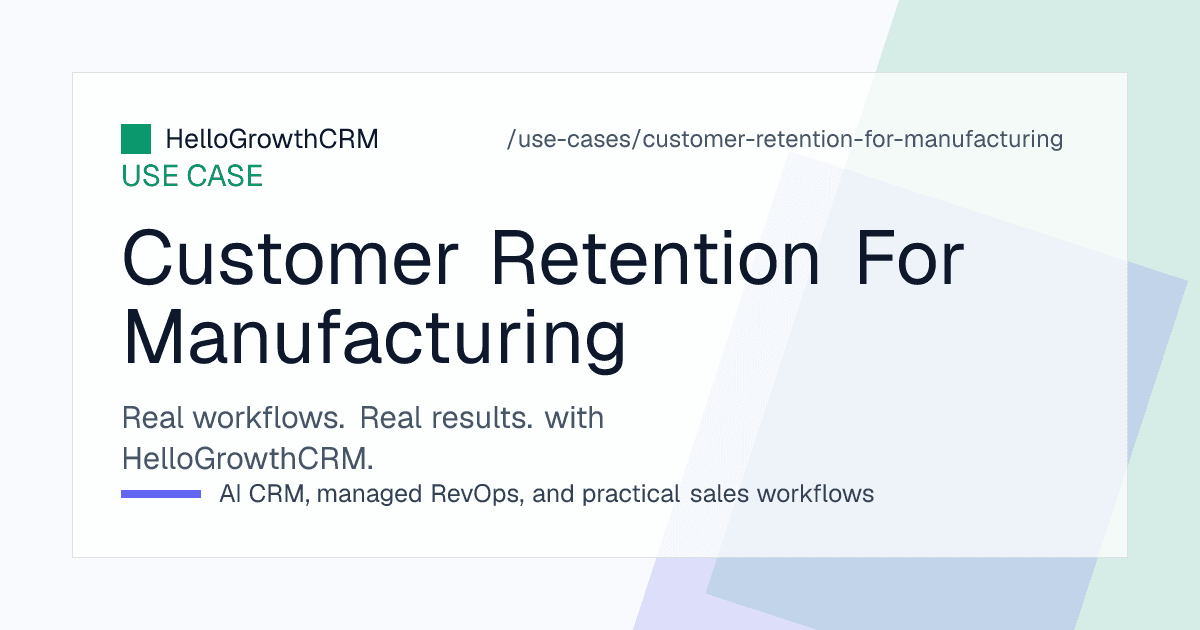 HelloGrowthCRM

/use-cases/customer-retention-for-manufacturing

USE CASE

Customer Retention For Manufacturing

Real workflows. Real results. with HelloGrowthCRM.

AI CRM, managed RevOps, and practical sales workflows